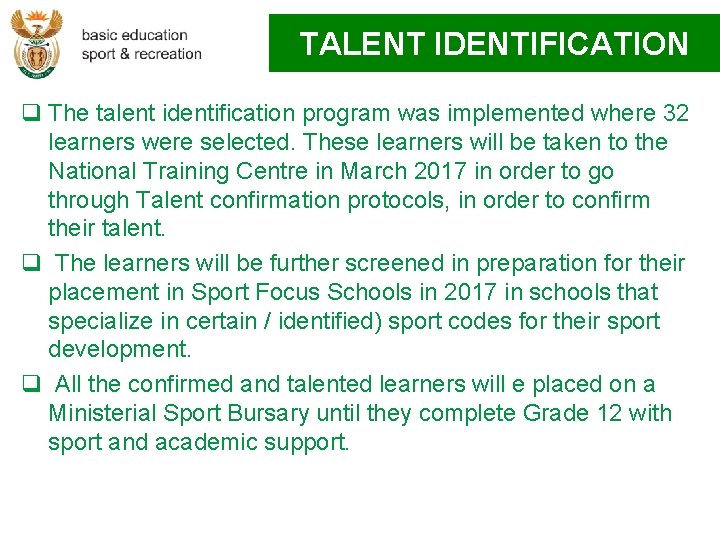 basic education
sport & recreation

TALENT IDENTIFICATION

❑ The talent identification program was implemented where 32 learners were selected. These learners will be taken to the National Training Centre in March 2017 in order to go through Talent confirmation protocols, in order to confirm their talent.

❑ The learners will be further screened in preparation for their placement in Sport Focus Schools in 2017 in schools that specialize in certain / identified) sport codes for their sport development.

❑ All the confirmed and talented learners will e placed on a Ministerial Sport Bursary until they complete Grade 12 with sport and academic support.